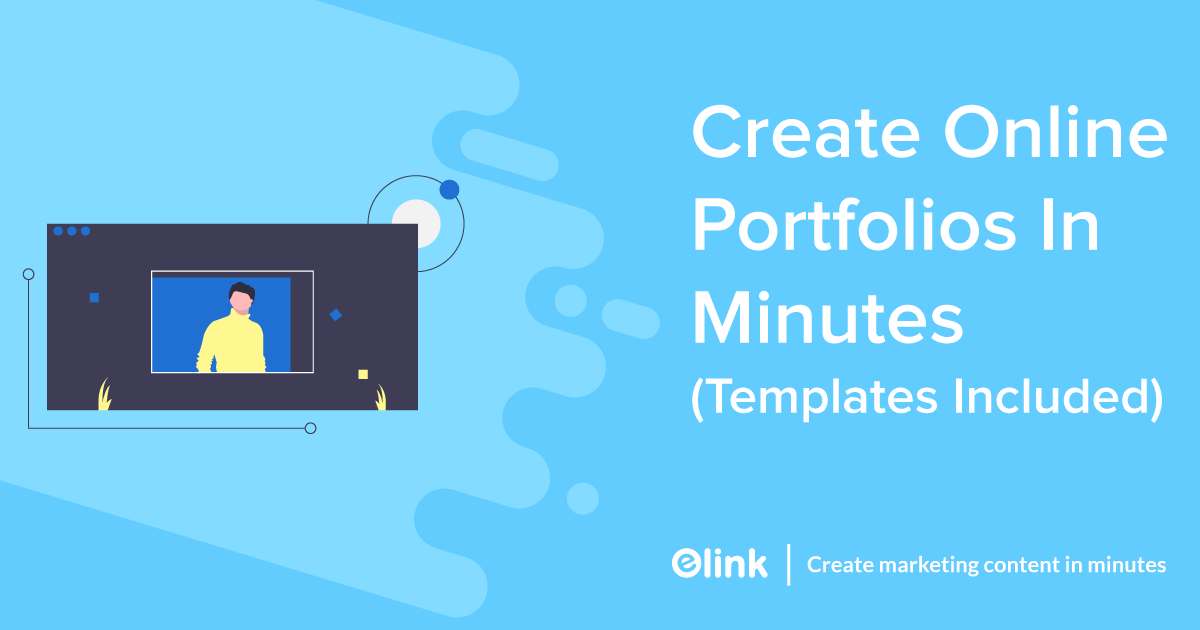 Create Online Portfolios In Minutes (Templates Included)

elink | Create marketing content in minutes